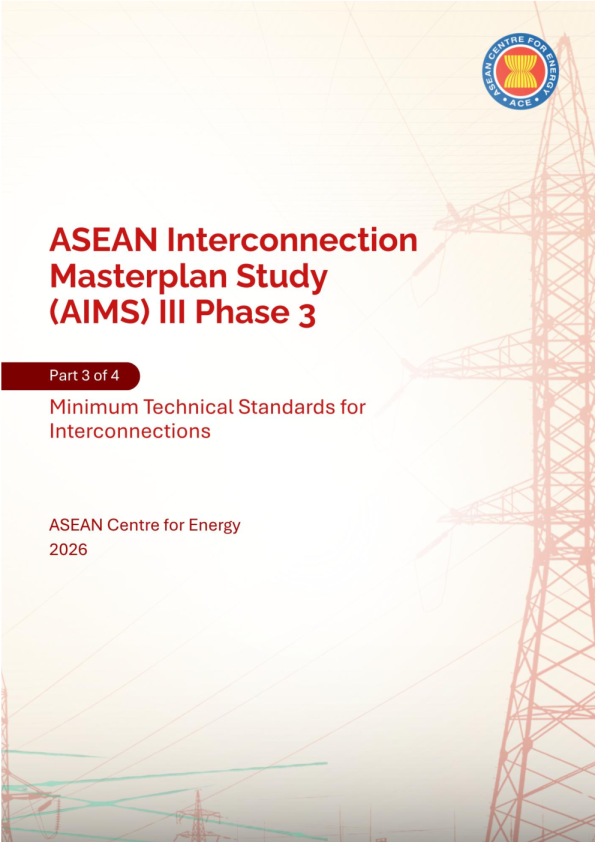 ASEAN CENTRE FOR ENERGY
ACE

ASEAN Interconnection Masterplan Study (AIMS) III Phase 3

Part 3 of 4

Minimum Technical Standards for Interconnections

ASEAN Centre for Energy
2026